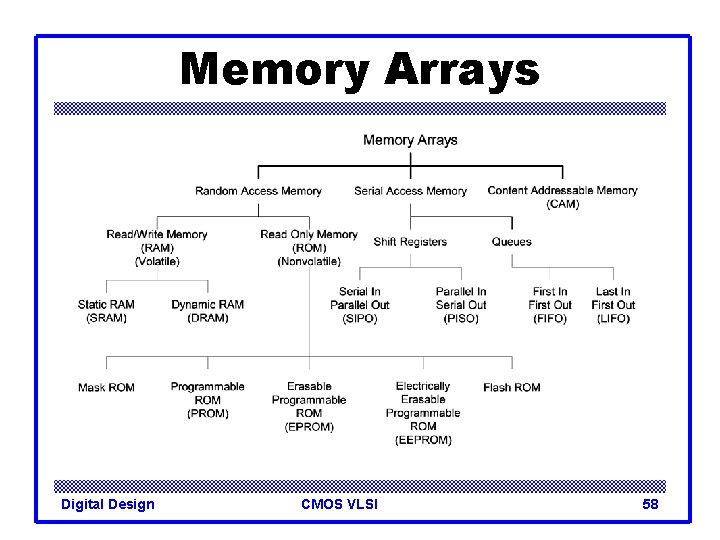 Memory Arrays

Memory Arrays

Random Access Memory

Serial Access Memory

Content Addressable Memory (CAM)

Read/Write Memory (RAM) (Volatile)

Read Only Memory (ROM) (Nonvolatile)

Shift Registers

Queues

Static RAM (SRAM)

Dynamic RAM (DRAM)

Serial In Parallel Out (SIPO)

Parallel In Serial Out (PISO)

First In First Out (FIFO)

Last In First Out (LIFO)

Mask ROM

Programmable ROM (PROM)

Erasable Programmable ROM (EPROM)

Electrically Erasable Programmable ROM (EEPROM)

Flash ROM

Digital Design

CMOS VLSI

58